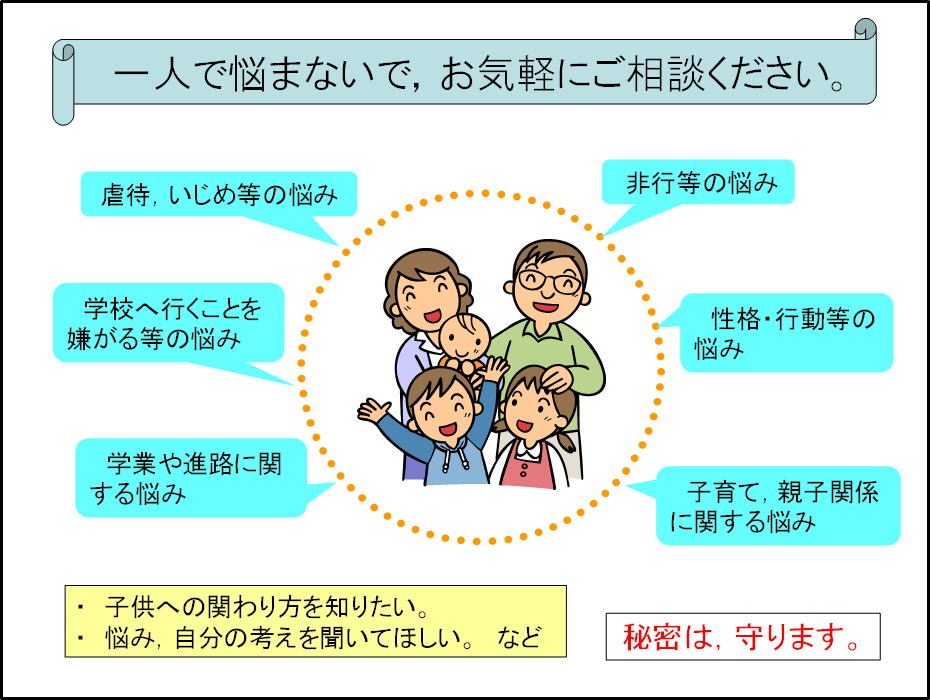 一人で悩まないで，お気軽にご相談ください。

虐待，いじめ等の悩み

非行等の悩み

学校へ行くことを嫌がる等の悩み

性格・行動等の悩み

学業や進路に関する悩み

子育て，親子関係に関する悩み

・ 子供への関わり方を知りたい。
・ 悩み，自分の考えを聞いてほしい。 など

秘密は，守ります。